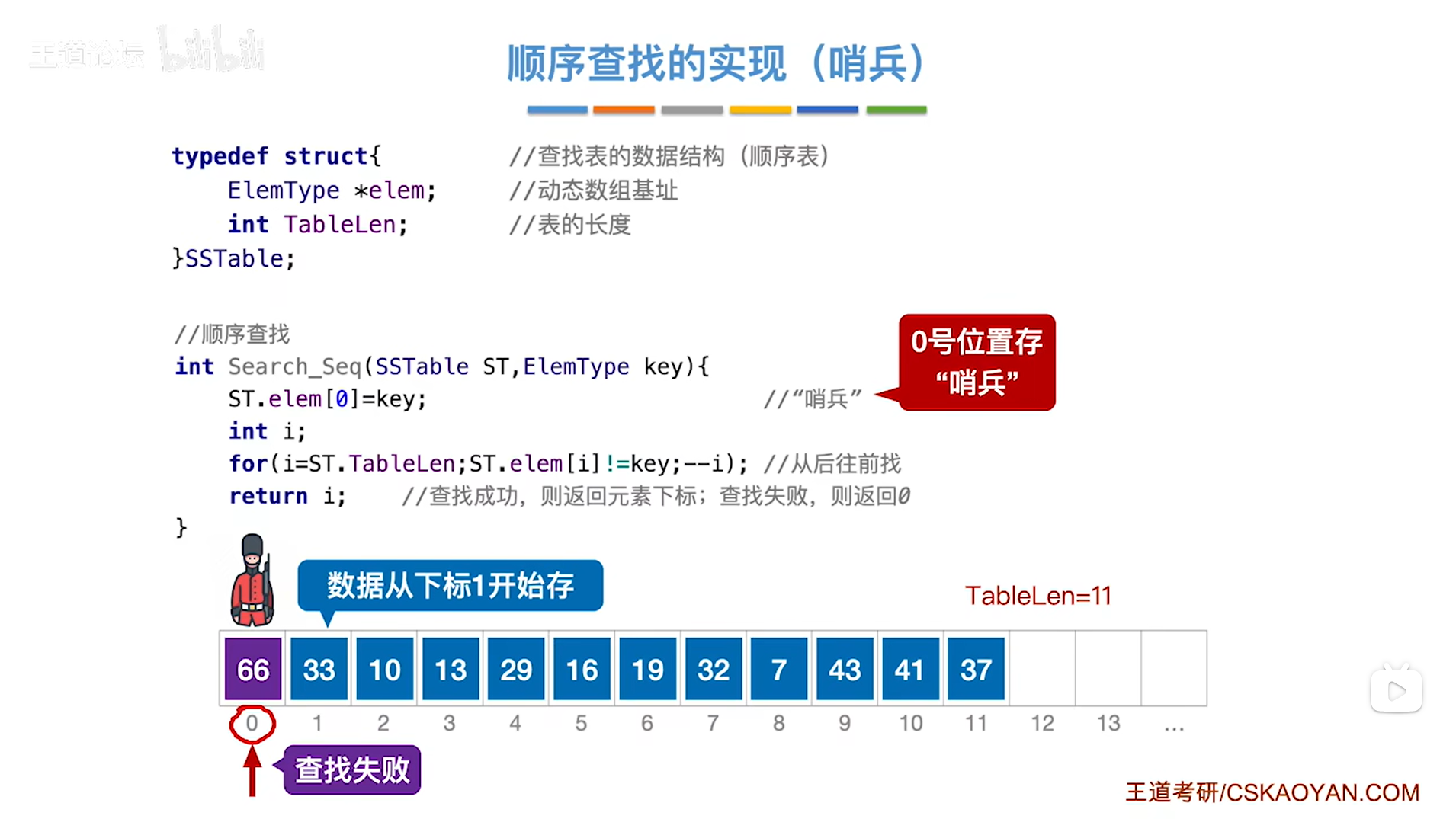 王道论坛 bilibili

顺序查找的实现（哨兵）

typedef struct{ //查找表的数据结构（顺序表）
ElemType *elem; //动态数组基址
int TableLen; //表的长度
}SSTable;

//顺序查找
int Search_Seq(SSTable ST,ElemType key){
ST.elem[0]=key; //“哨兵”
int i;
for(i=ST.TableLen;ST.elem[i]!=key;--i); //从后往前找
return i; //查找成功，则返回元素下标；查找失败，则返回0
}

0号位置存“哨兵”

数据从下标1开始存

TableLen=11

| 66 | 33 | 10 | 13 | 29 | 16 | 19 | 32 | 7 | 43 | 41 | 37 | | | |
|---|---|---|---|---|---|---|---|---|---|---|---|---|---|---|
| 0 | 1 | 2 | 3 | 4 | 5 | 6 | 7 | 8 | 9 | 10 | 11 | 12 | 13 | ... |

查找失败

王道考研/CSKAOYAN.COM